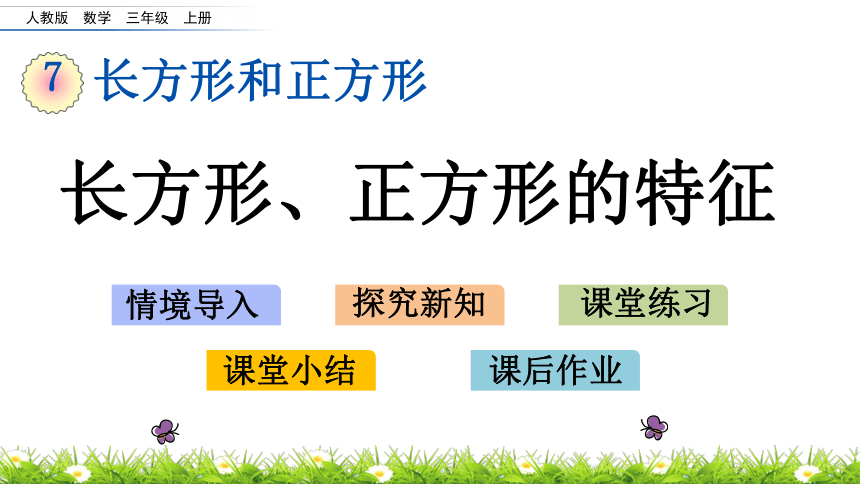 人教版 数学 三年级 上册

7 长方形和正方形

长方形、正方形的特征

情境导入

探究新知

课堂练习

课堂小结

课后作业